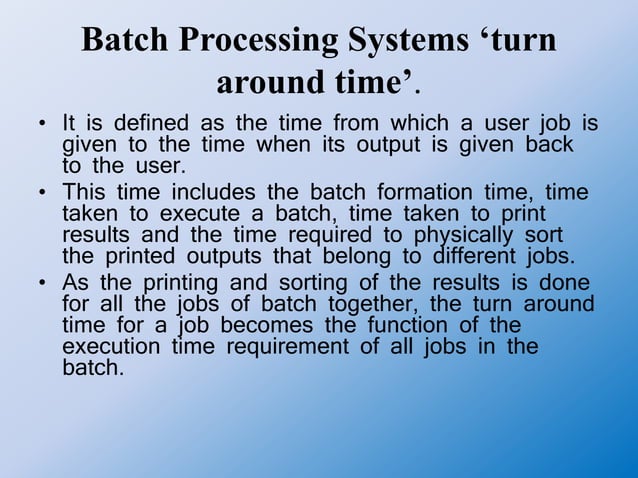 Batch Processing Systems ‘turn around time’.

• It is defined as the time from which a user job is given to the time when its output is given back to the user.

• This time includes the batch formation time, time taken to execute a batch, time taken to print results and the time required to physically sort the printed outputs that belong to different jobs.

• As the printing and sorting of the results is done for all the jobs of batch together, the turn around time for a job becomes the function of the execution time requirement of all jobs in the batch.